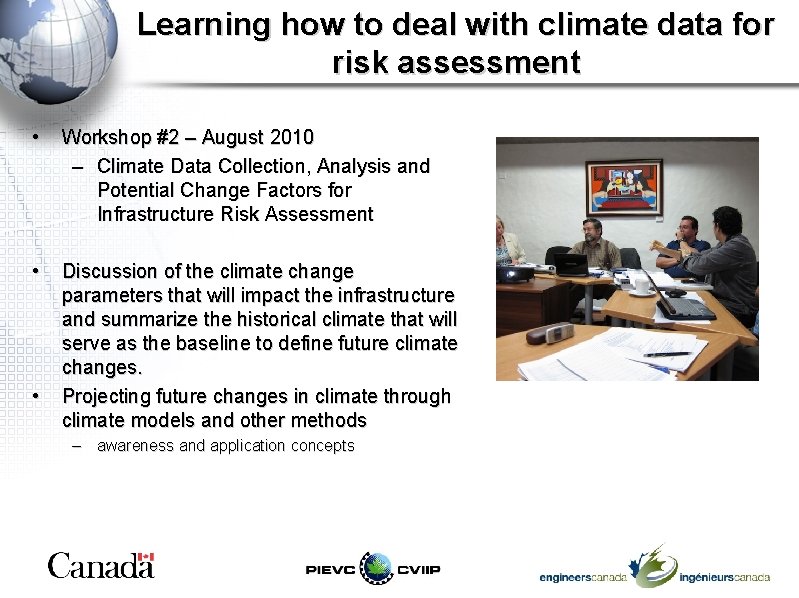 Learning how to deal with climate data for risk assessment

• Workshop #2 – August 2010
– Climate Data Collection, Analysis and Potential Change Factors for Infrastructure Risk Assessment

• Discussion of the climate change parameters that will impact the infrastructure and summarize the historical climate that will serve as the baseline to define future climate changes.
• Projecting future changes in climate through climate models and other methods
– awareness and application concepts

Canada

PIEVC CVIIP

engineerscanada ingénieurscanada